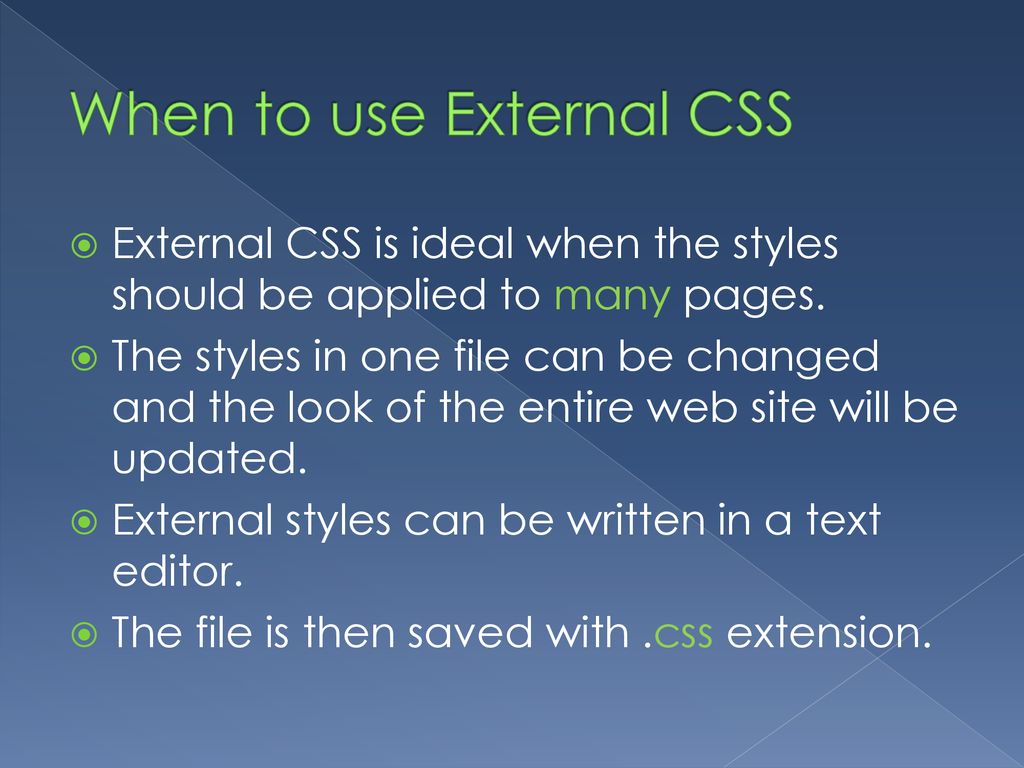 When to use External CSS

External CSS is ideal when the styles should be applied to many pages.

The styles in one file can be changed and the look of the entire web site will be updated.

External styles can be written in a text editor.

The file is then saved with .css extension.